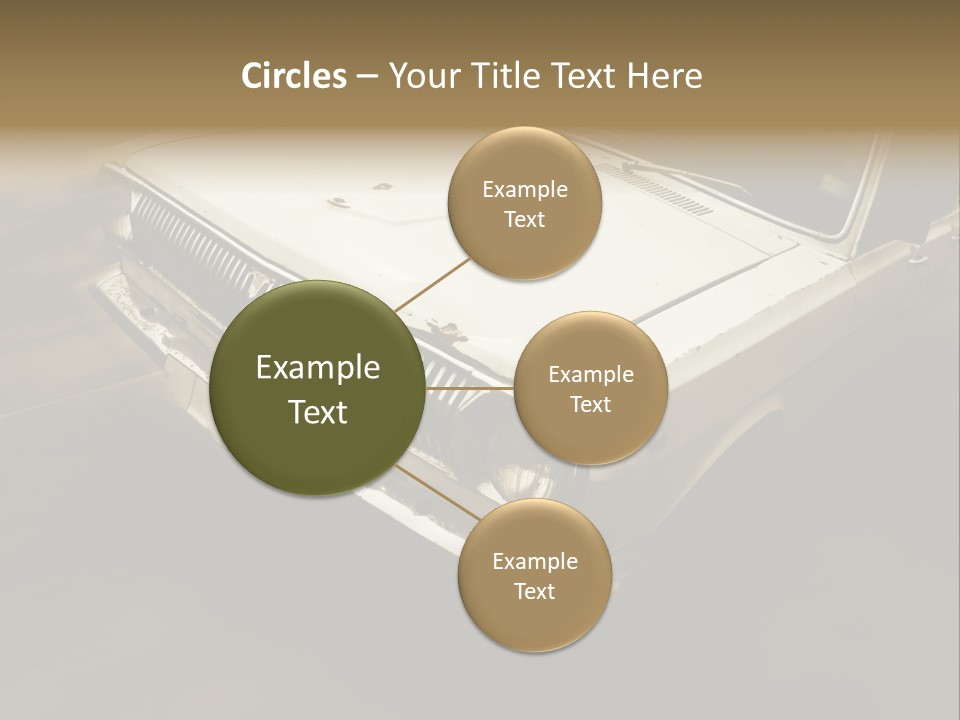 Circles – Your Title Text Here

Example Text

Example Text

Example Text

Example Text